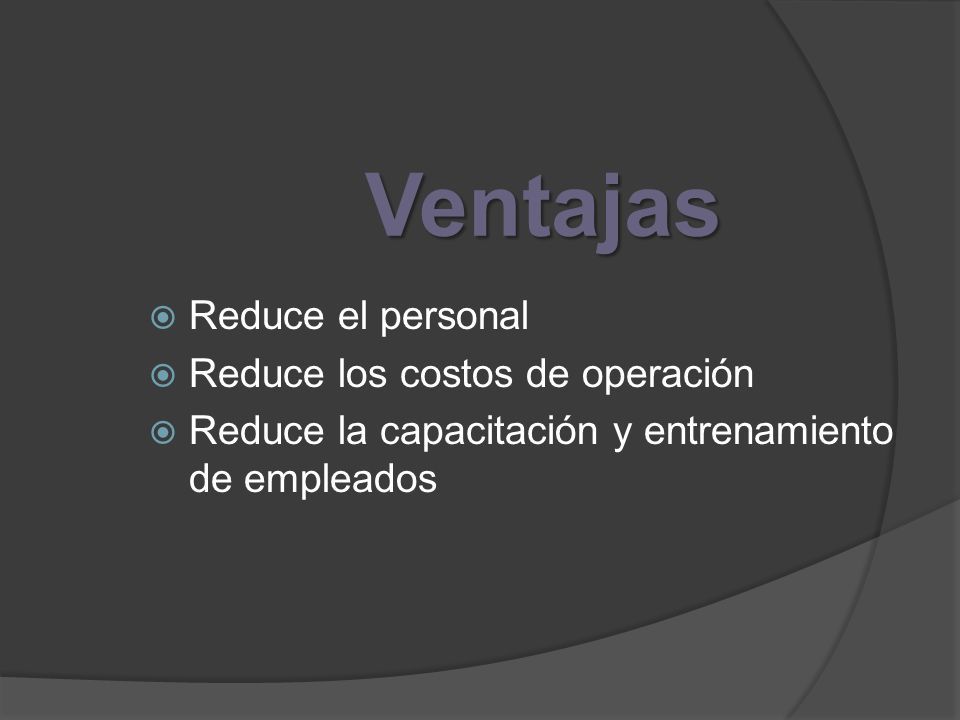 Ventajas

Reduce el personal
Reduce los costos de operación
Reduce la capacitación y entrenamiento de empleados